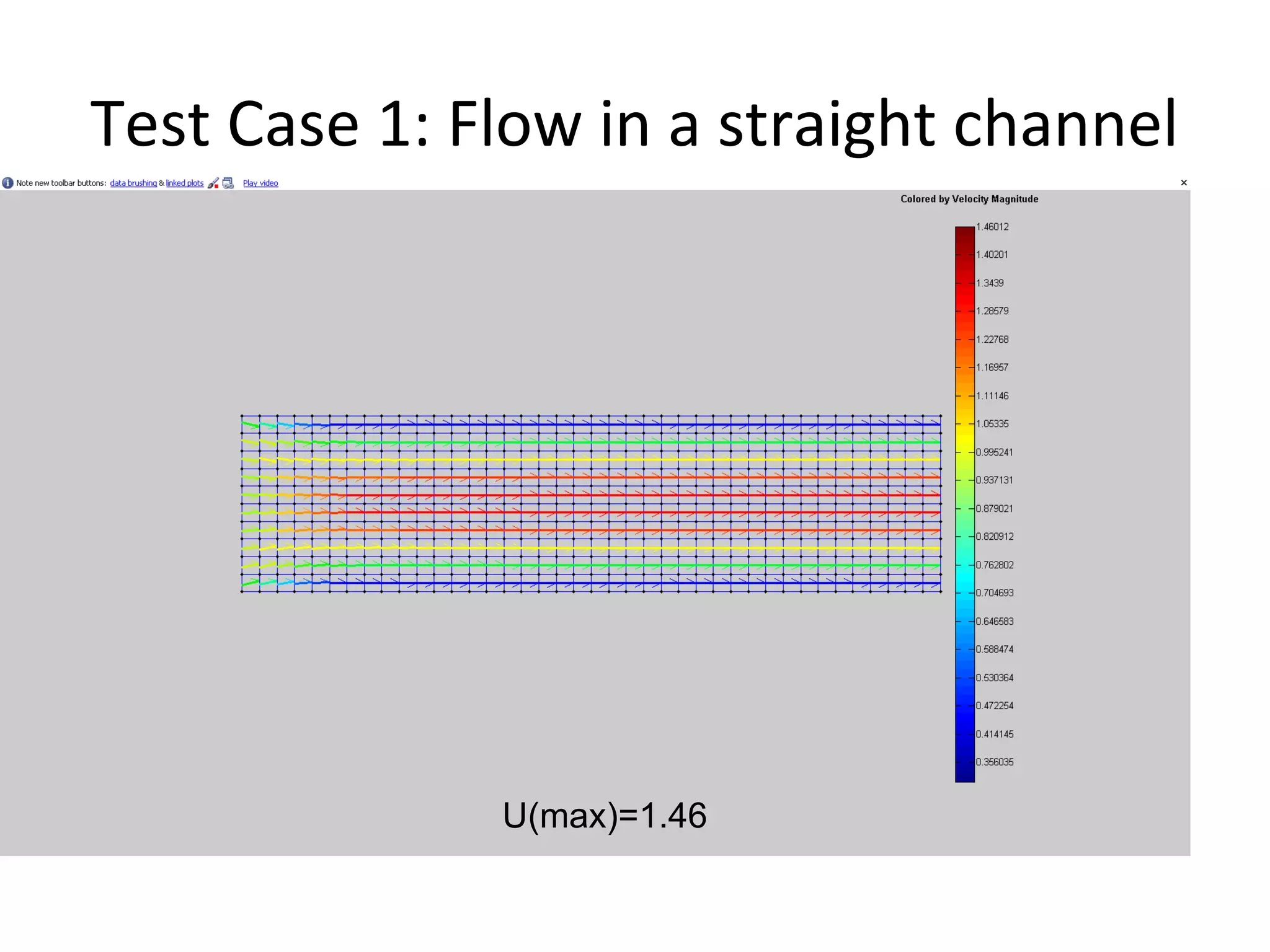 Test Case 1: Flow in a straight channel

Note new toolbar buttons: data brushing & linked plots Play video ×

Colored by Velocity Magnitude

1.46012
1.40201
1.3439
1.28579
1.22768
1.16957
1.11146
1.05335
0.995241
0.937131
0.879021
0.820912
0.762802
0.704693
0.646583
0.588474
0.530364
0.472254
0.414145
0.356035

U(max)=1.46